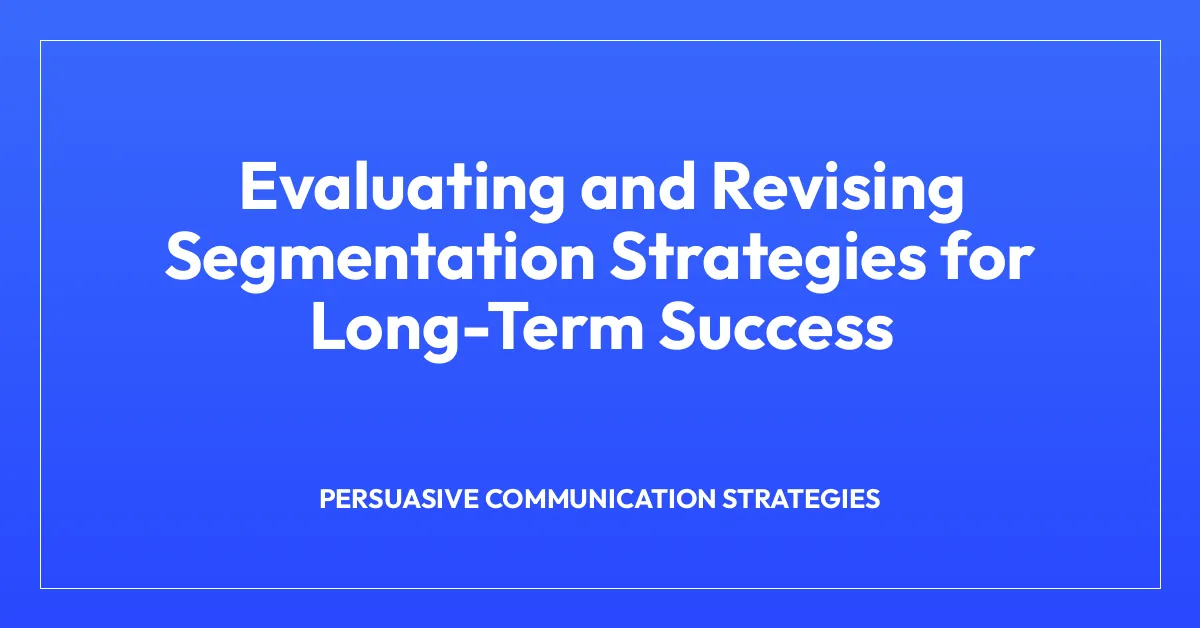 Evaluating and Revising Segmentation Strategies for Long-Term Success

PERSUASIVE COMMUNICATION STRATEGIES